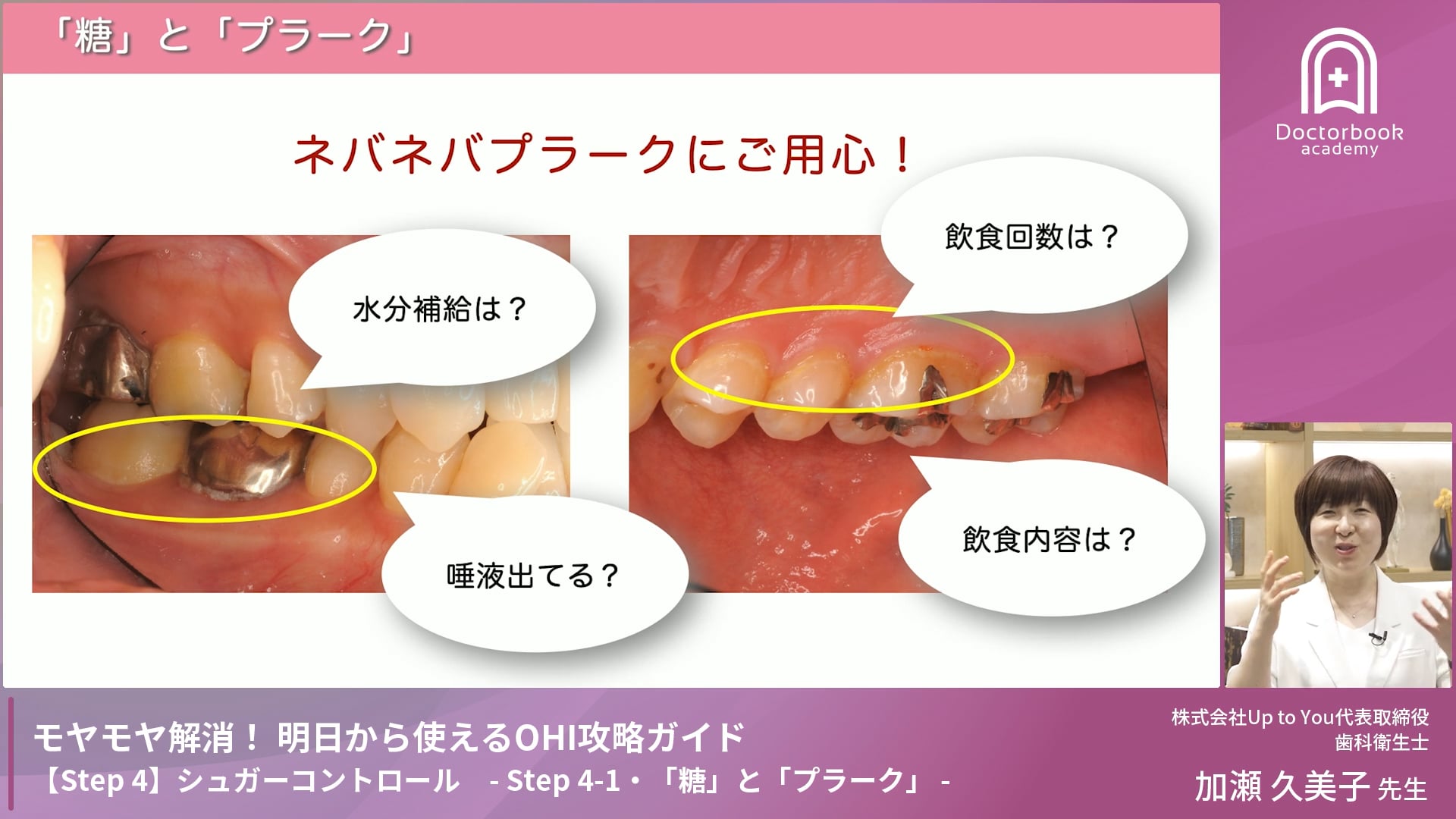 「糖」と「プラーク」

Doctorbook academy

ネバネバプラークにご用心！

水分補給は？

唾液出てる？

飲食回数は？

飲食内容は？

モヤモヤ解消！ 明日から使えるOHI攻略ガイド
【Step 4】シュガーコントロール - Step 4-1・「糖」と「プラーク」 -

株式会社Up to You代表取締役
歯科衛生士
加瀬 久美子 先生